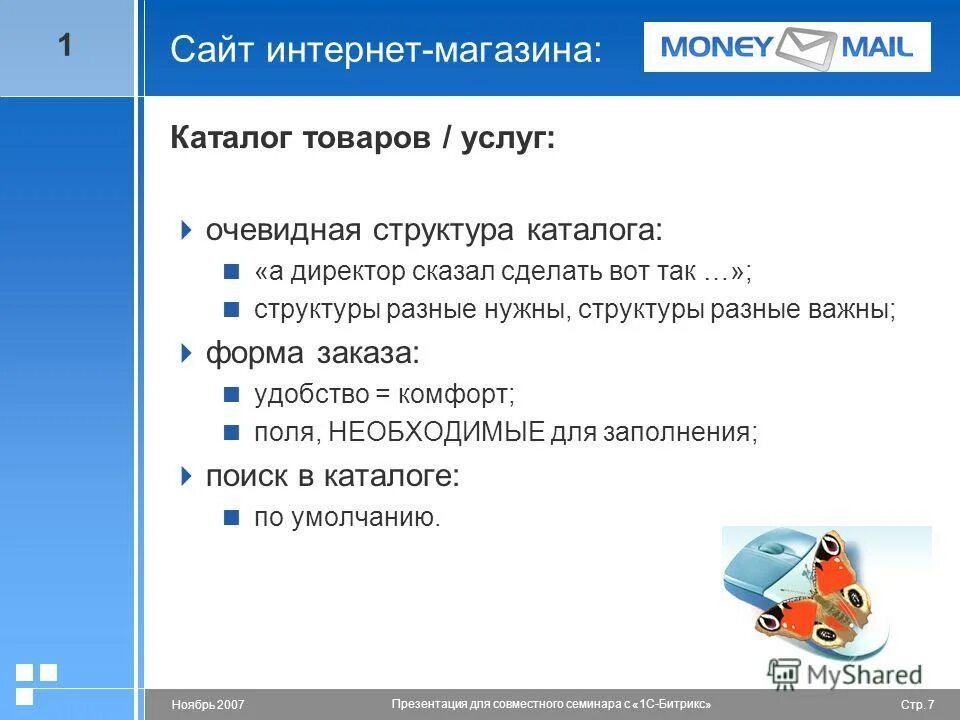 1

Сайт интернет-магазина:

MONEY MAIL

Каталог товаров / услуг:

очевидная структура каталога:

«а директор сказал сделать вот так …»;

структуры разные нужны, структуры разные важны;

форма заказа:

удобство = комфорт;

поля, НЕОБХОДИМЫЕ для заполнения;

поиск в каталоге:

по умолчанию.

MyShared

Ноябрь 2007

Презентация для совместного семинара с «1С-Битрикс»

Стр. 7